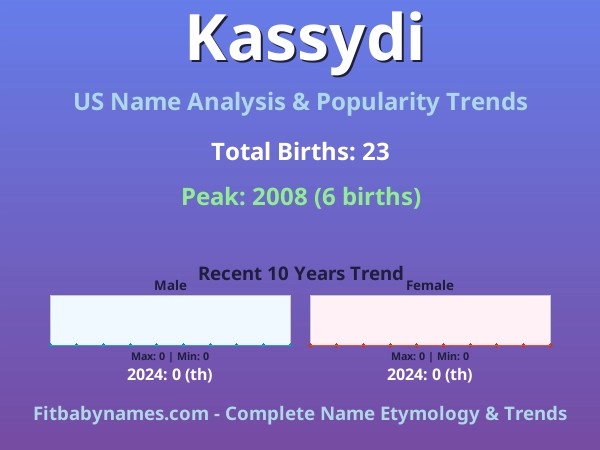 Kassydi

US Name Analysis & Popularity Trends

Total Births: 23

Peak: 2008 (6 births)

Recent 10 Years Trend

Male

Max: 0 | Min: 0

2024: 0 (th)

Female

Max: 0 | Min: 0

2024: 0 (th)

Fitbabynames.com - Complete Name Etymology & Trends